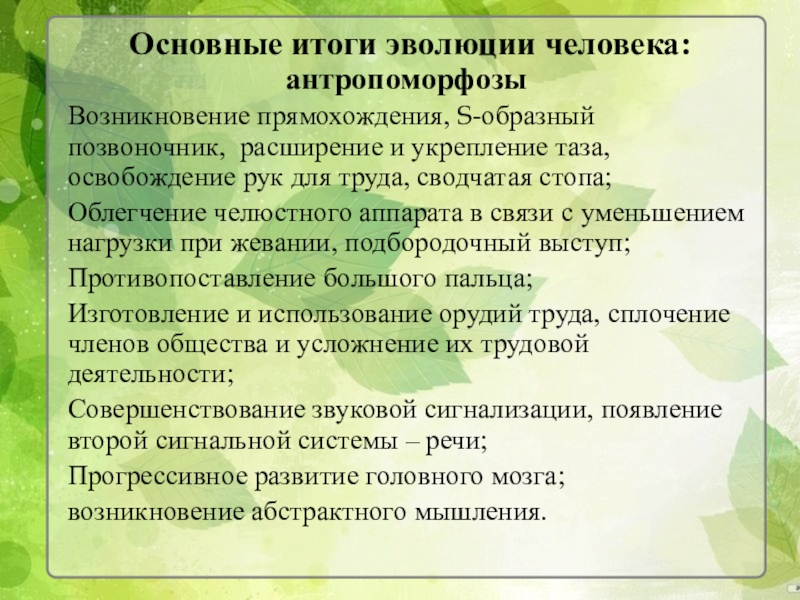 Основные итоги эволюции человека:
антропоморфозы

Возникновение прямохождения, S-образный позвоночник, расширение и укрепление таза, освобождение рук для труда, сводчатая стопа;

Облегчение челюстного аппарата в связи с уменьшением нагрузки при жевании, подбородочный выступ;

Противопоставление большого пальца;

Изготовление и использование орудий труда, сплочение членов общества и усложнение их трудовой деятельности;

Совершенствование звуковой сигнализации, появление второй сигнальной системы – речи;

Прогрессивное развитие головного мозга;

возникновение абстрактного мышления.